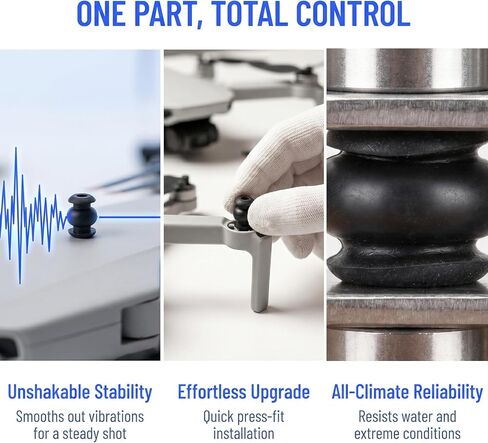 ONE PART, TOTAL CONTROL

Unshakable Stability
Smooths out vibrations for a steady shot

Effortless Upgrade
Quick press-fit installation

All-Climate Reliability
Resists water and extreme conditions